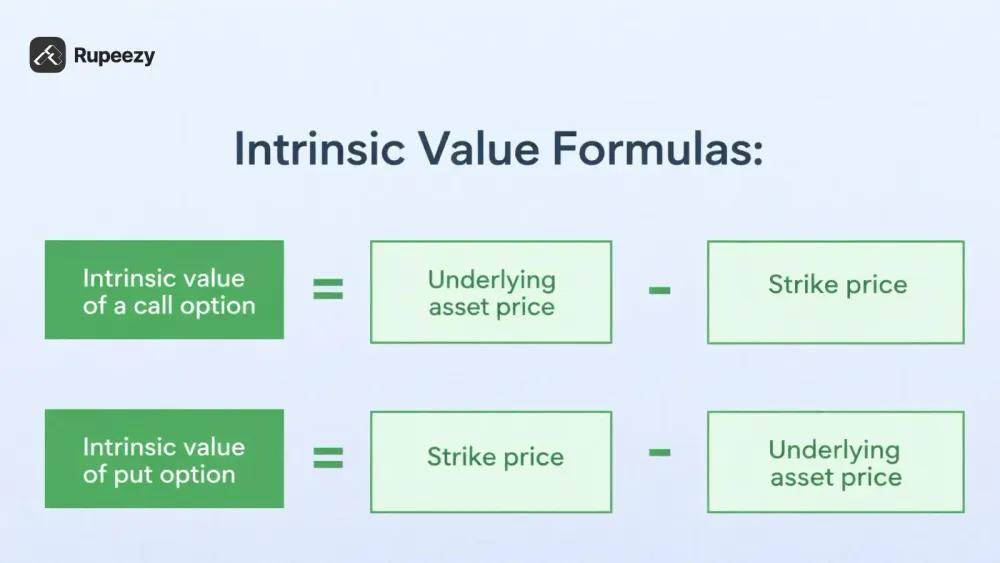 Rupeezy

Intrinsic Value Formulas:

Intrinsic value of a call option = Underlying asset price - Strike price

Intrinsic value of put option = Strike price - Underlying asset price